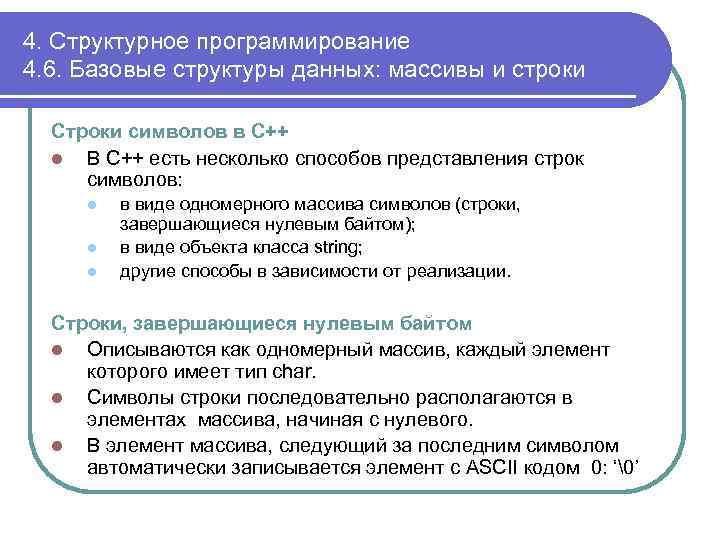 4. Структурное программирование
4.6. Базовые структуры данных: массивы и строки

Строки символов в С++

В С++ есть несколько способов представления строк символов:

в виде одномерного массива символов (строки, завершающиеся нулевым байтом);

в виде объекта класса string;

другие способы в зависимости от реализации.

Строки, завершающиеся нулевым байтом

Описываются как одномерный массив, каждый элемент которого имеет тип char.

Символы строки последовательно располагаются в элементах массива, начиная с нулевого.

В элемент массива, следующий за последним символом автоматически записывается элемент с ASCII кодом 0: '\0'